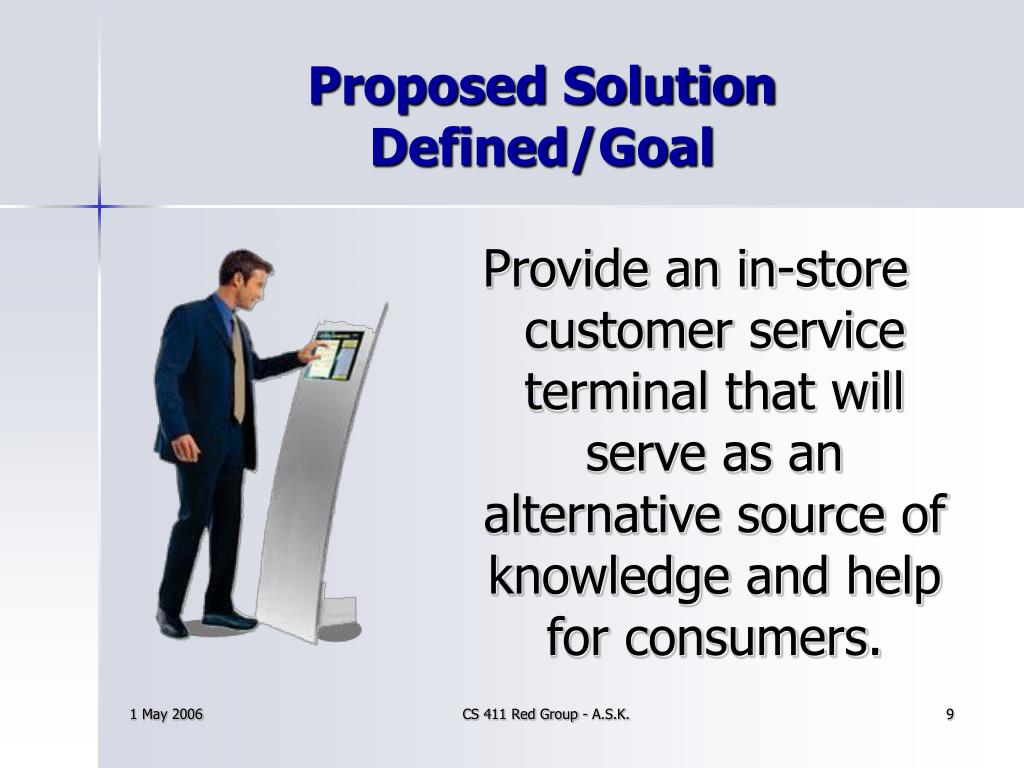 Proposed Solution Defined/Goal

Provide an in-store customer service terminal that will serve as an alternative source of knowledge and help for consumers.

1 May 2006

CS 411 Red Group - A.S.K.

9